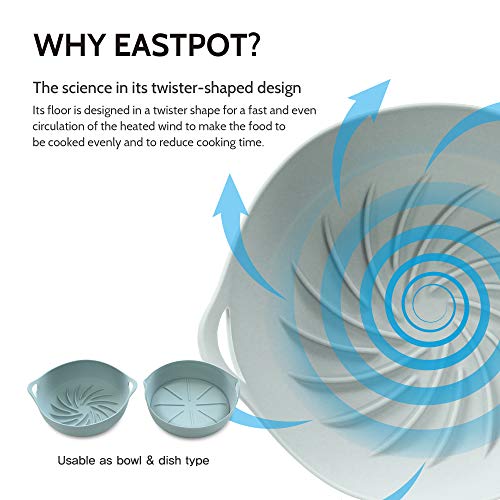 WHY EASTPOT?

The science in its twister-shaped design

Its floor is designed in a twister shape for a fast and even circulation of the heated wind to make the food to be cooked evenly and to reduce cooking time.

Usable as bowl & dish type